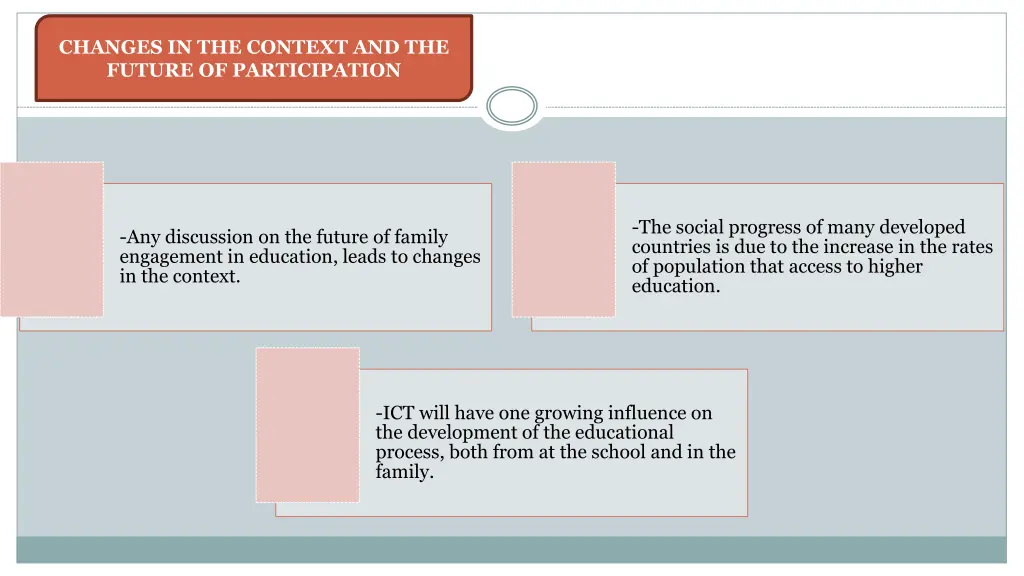 CHANGES IN THE CONTEXT AND THE FUTURE OF PARTICIPATION

-Any discussion on the future of family engagement in education, leads to changes in the context.

-The social progress of many developed countries is due to the increase in the rates of population that access to higher education.

-ICT will have one growing influence on the development of the educational process, both from at the school and in the family.